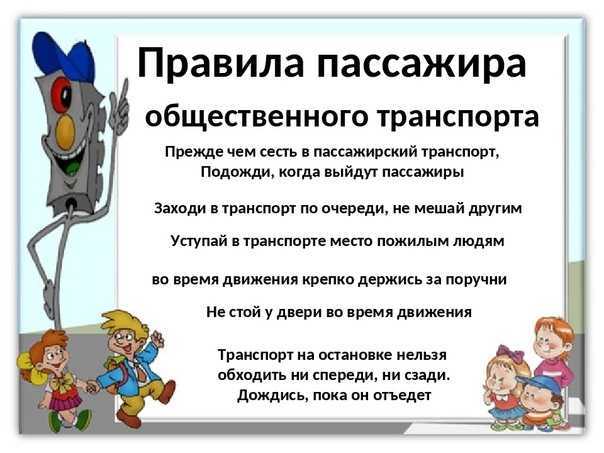 Правила пассажира общественного транспорта

Прежде чем сесть в пассажирский транспорт, Подожди, когда выйдут пассажиры

Заходи в транспорт по очереди, не мешай другим

Уступай в транспорте место пожилым людям

во время движения крепко держись за поручни

Не стой у двери во время движения

Транспорт на остановке нельзя обходить ни спереди, ни сзади. Дождись, пока он отъедет